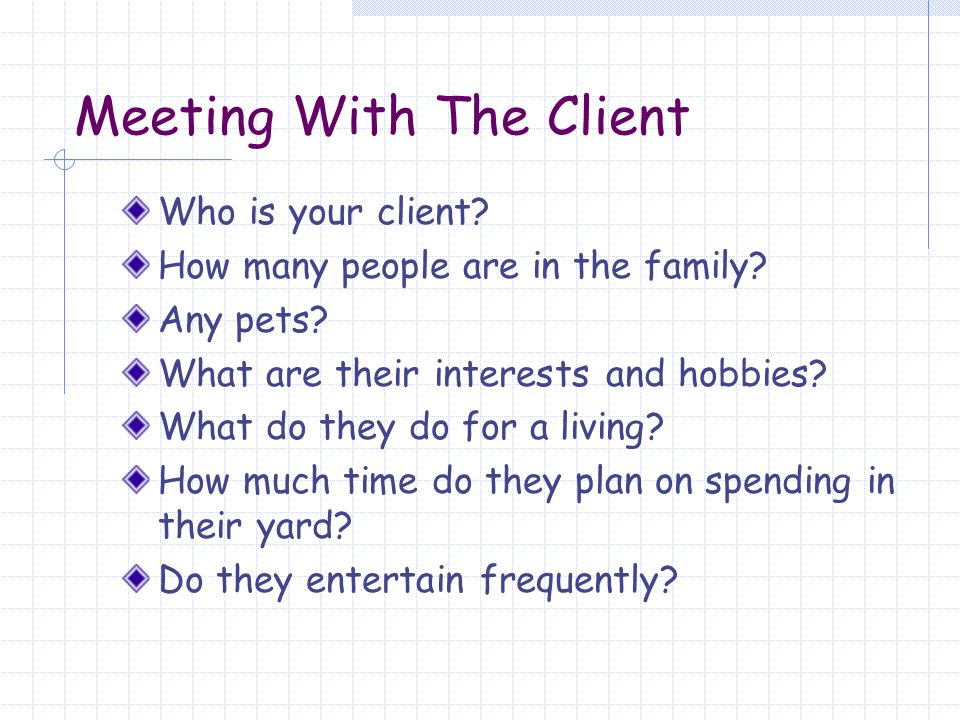 Meeting With The Client

Who is your client?
How many people are in the family?
Any pets?
What are their interests and hobbies?
What do they do for a living?
How much time do they plan on spending in their yard?
Do they entertain frequently?